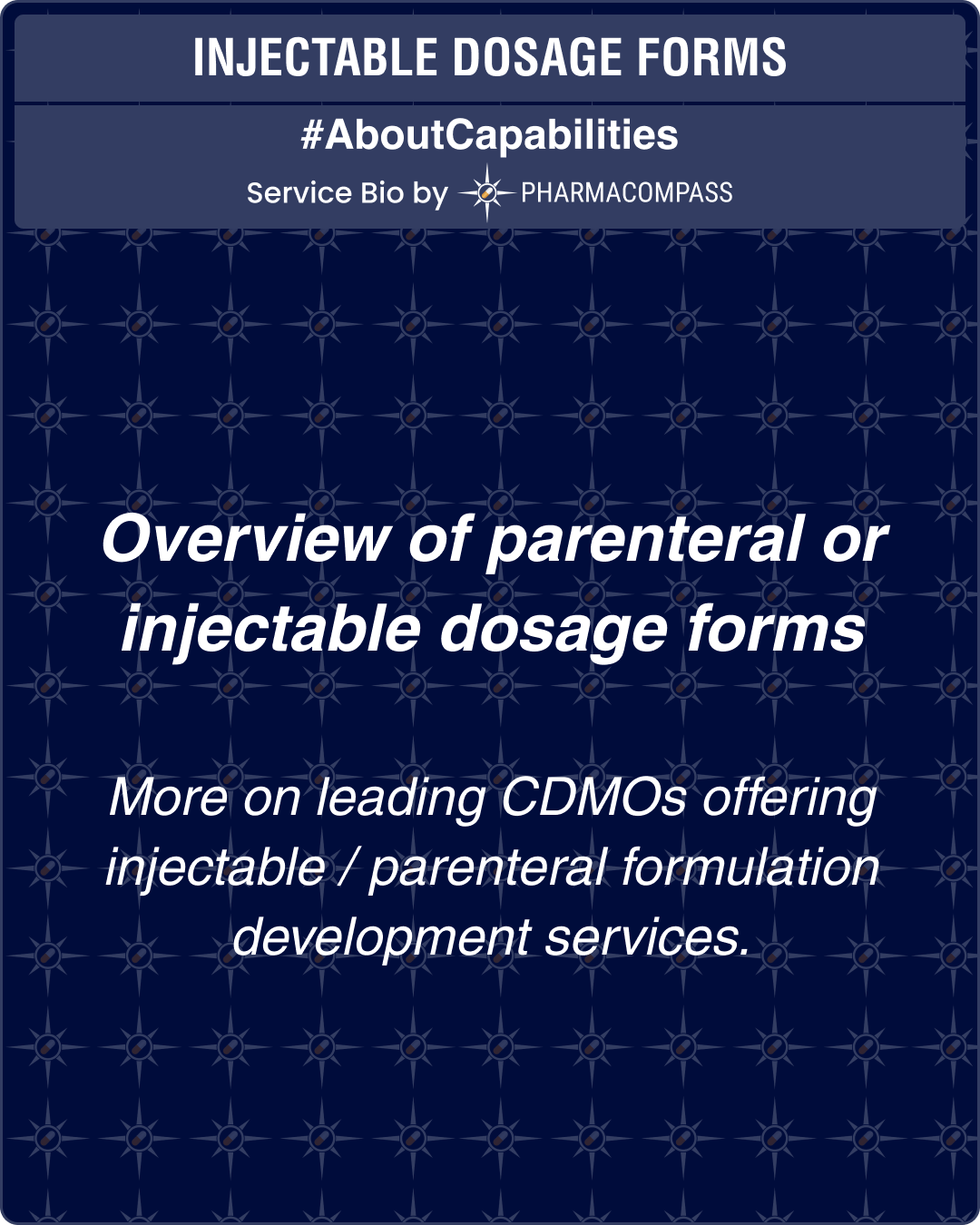 INJECTABLE DOSAGE FORMS

#AboutCapabilities

Service Bio by PHARMACOMPASS

Overview of parenteral or injectable dosage forms

More on leading CDMOs offering injectable / parenteral formulation development services.